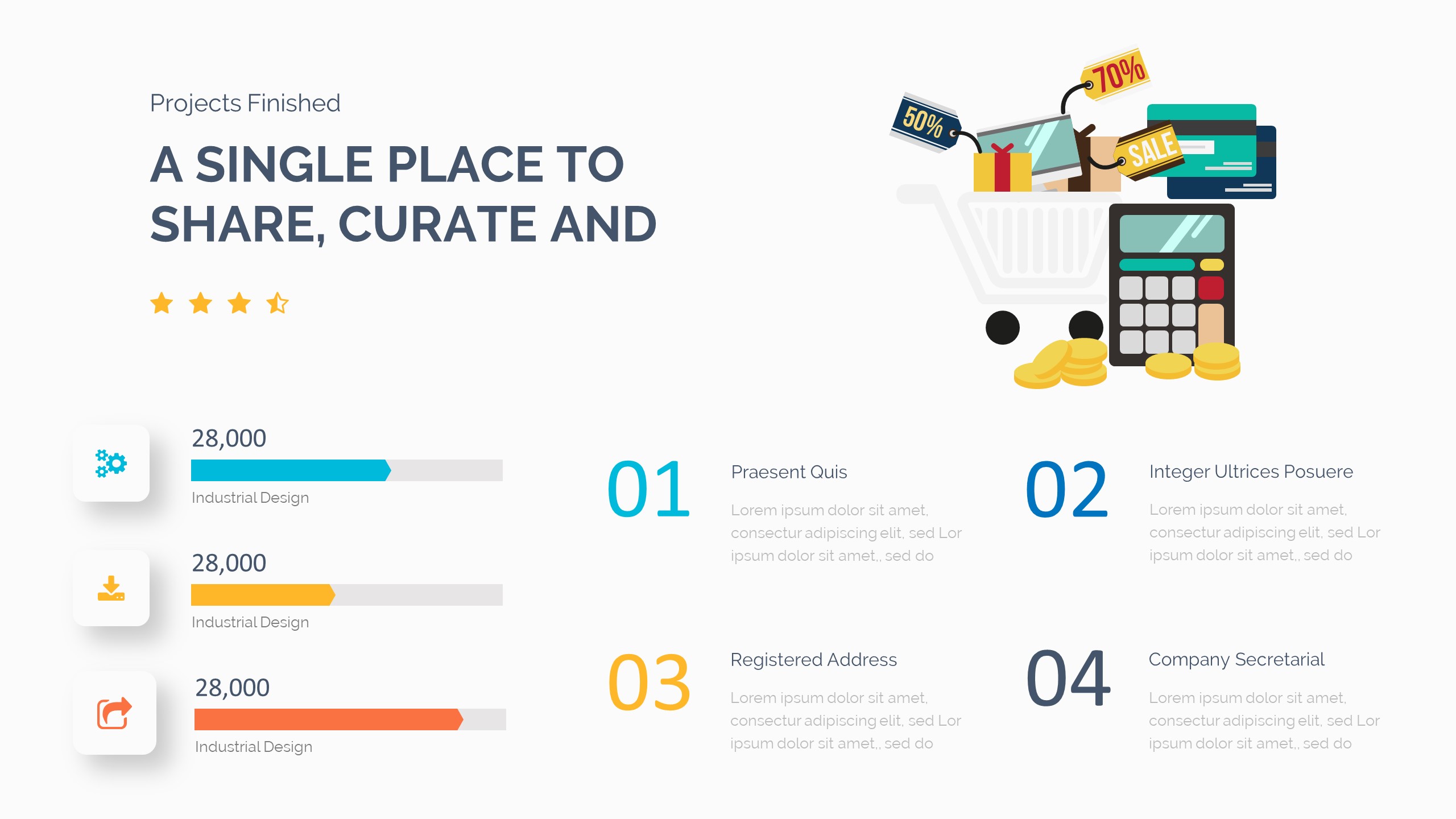 Projects Finished

A SINGLE PLACE TO SHARE, CURATE AND

50%

70%

SALE

28,000

Industrial Design

28,000

Industrial Design

28,000

Industrial Design

01

Praesent Quis

Lorem ipsum dolor sit amet, consectur adipiscing elit, sed Lor ipsum dolor sit amet,, sed do

02

Integer Ultrices Posuere

Lorem ipsum dolor sit amet, consectur adipiscing elit, sed Lor ipsum dolor sit amet,, sed do

03

Registered Address

Lorem ipsum dolor sit amet, consectur adipiscing elit, sed Lor ipsum dolor sit amet,, sed do

04

Company Secretarial

Lorem ipsum dolor sit amet, consectur adipiscing elit, sed Lor ipsum dolor sit amet,, sed do